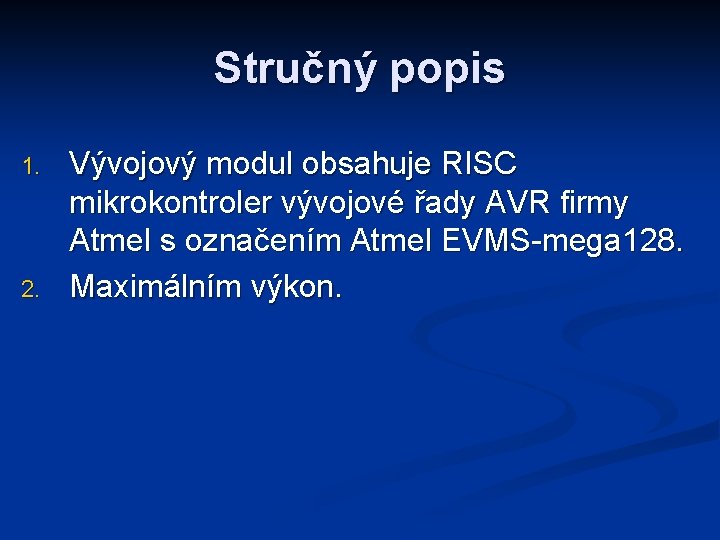 Stručný popis

1. Vývojový modul obsahuje RISC mikrokontroler vývojové řady AVR firmy Atmel s označením Atmel EVMS-mega128.

2. Maximálním výkon.